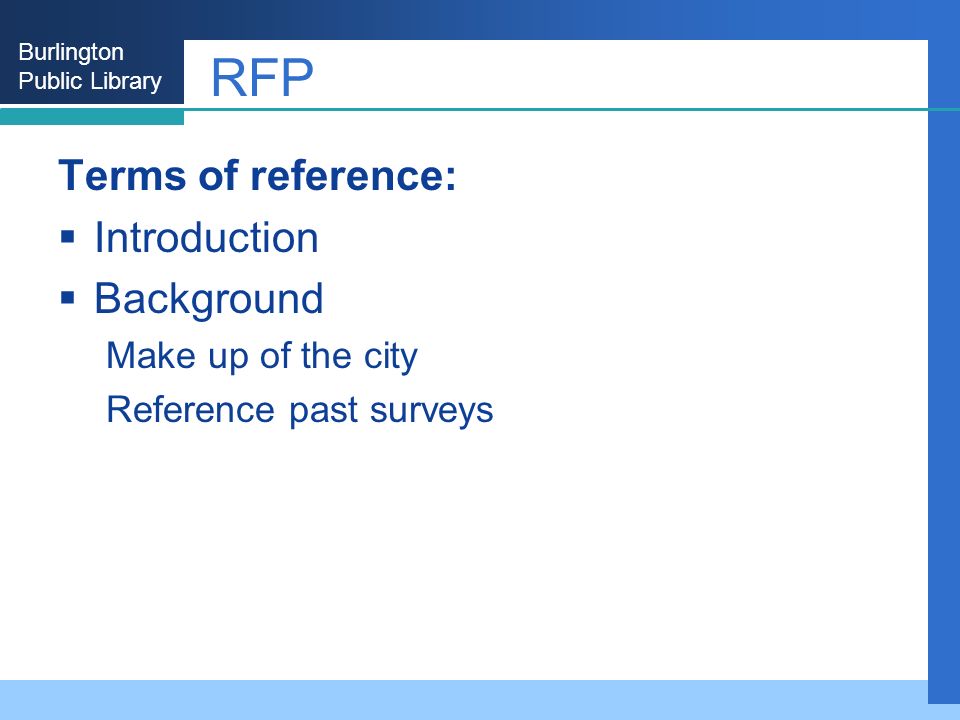 Burlington Public Library

RFP

Terms of reference:

▪ Introduction

▪ Background

Make up of the city

Reference past surveys